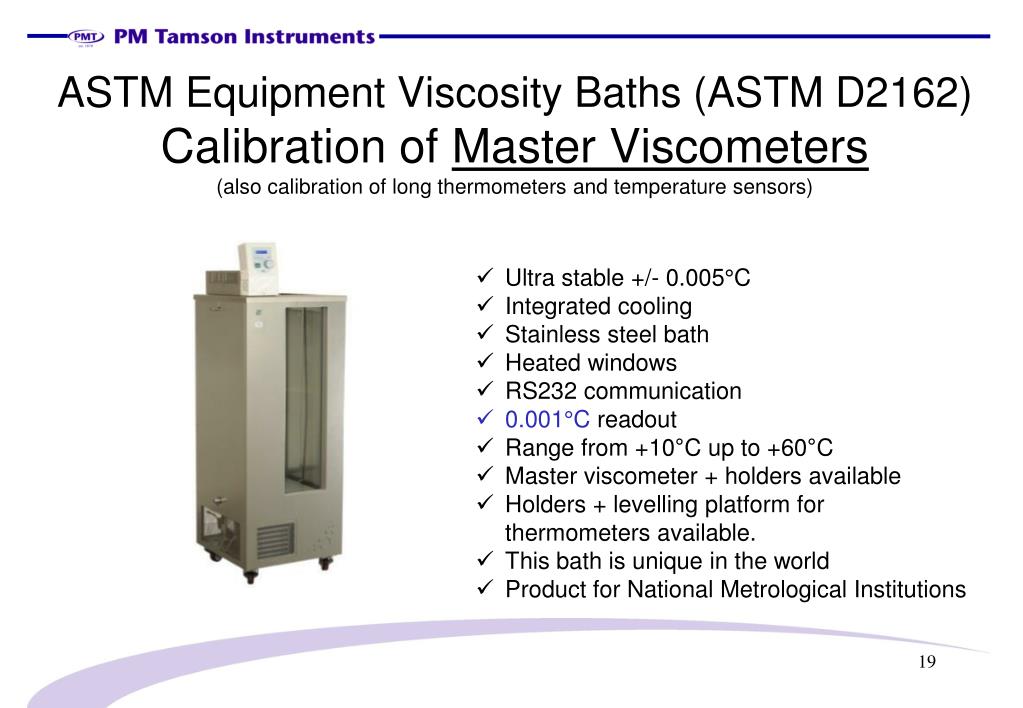 PMT PM Tamson Instruments

ASTM Equipment Viscosity Baths (ASTM D2162)
Calibration of Master Viscometers
(also calibration of long thermometers and temperature sensors)

✓ Ultra stable +/- 0.005°C
✓ Integrated cooling
✓ Stainless steel bath
✓ Heated windows
✓ RS232 communication
✓ 0.001°C readout
✓ Range from +10°C up to +60°C
✓ Master viscometer + holders available
✓ Holders + levelling platform for thermometers available.
✓ This bath is unique in the world
✓ Product for National Metrological Institutions

19